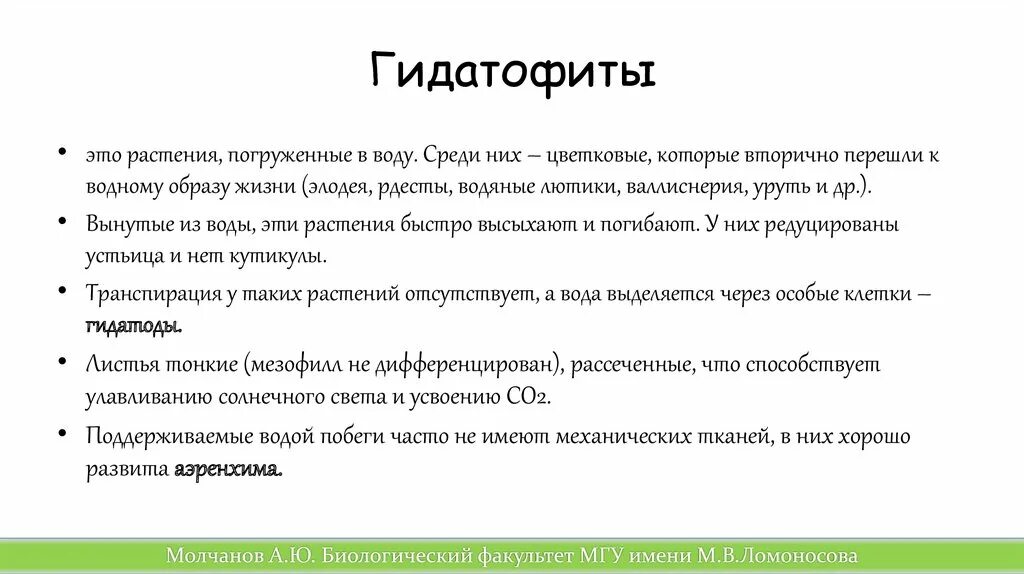 Гидатофиты

• это растения, погруженные в воду. Среди них – цветковые, которые вторично перешли к водному образу жизни (элодея, рдесты, водяные лютики, валлиснерия, уруть и др.).

• Вынутые из воды, эти растения быстро высыхают и погибают. У них редуцированы устьица и нет кутикулы.

• Транспирация у таких растений отсутствует, а вода выделяется через особые клетки – гидатоды.

• Листья тонкие (мезофилл не дифференцирован), рассеченные, что способствует улавливанию солнечного света и усвоению $CO_2$.

• Поддерживаемые водой побеги часто не имеют механических тканей, в них хорошо развита аэренхима.

Молчанов А.Ю. Биологический факультет МГУ имени М.В.Ломоносова